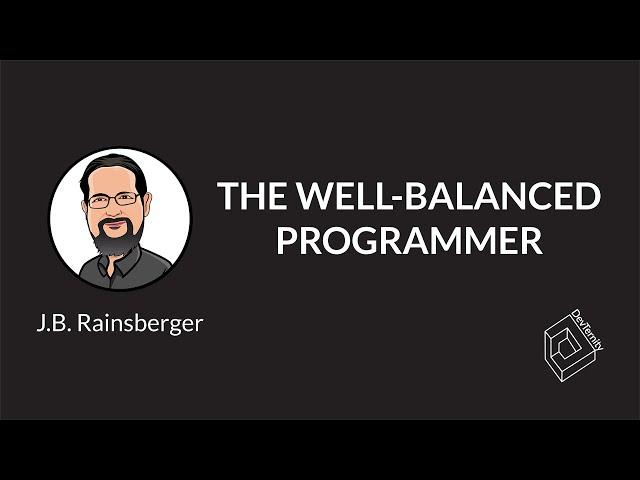 THE WELL-BALANCED PROGRAMMER

J.B. Rainsberger

DevTernity